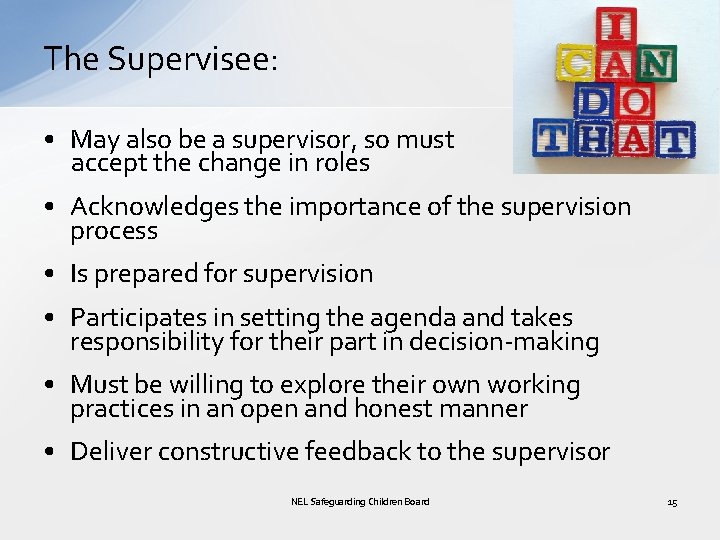 The Supervisee:

I
CAN
DO
THAT

• May also be a supervisor, so must accept the change in roles

• Acknowledges the importance of the supervision process

• Is prepared for supervision

• Participates in setting the agenda and takes responsibility for their part in decision-making

• Must be willing to explore their own working practices in an open and honest manner

• Deliver constructive feedback to the supervisor

NEL Safeguarding Children Board

15